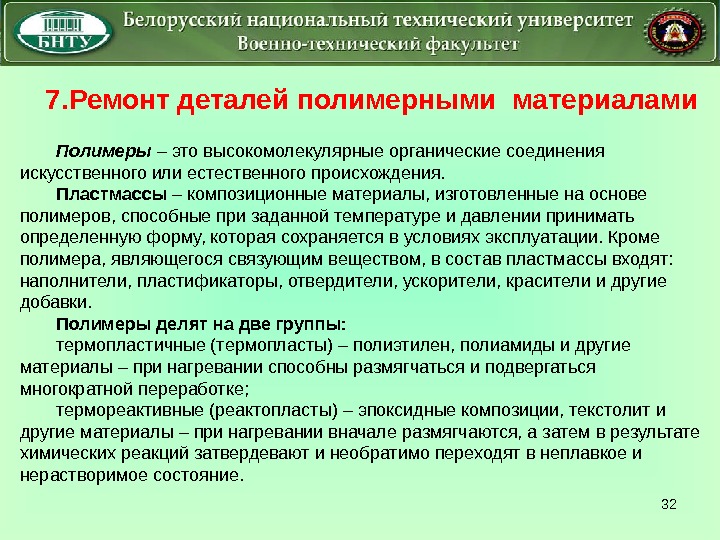 БНТУ

Белорусский национальный технический университет
Военно-технический факультет

7.Ремонт деталей полимерными материалами

Полимеры – это высокомолекулярные органические соединения искусственного или естественного происхождения.

Пластмассы – композиционные материалы, изготовленные на основе полимеров, способные при заданной температуре и давлении принимать определенную форму, которая сохраняется в условиях эксплуатации. Кроме полимера, являющегося связующим веществом, в состав пластмассы входят: наполнители, пластификаторы, отвердители, ускорители, красители и другие добавки.

Полимеры делят на две группы:

термопластичные (термопласты) – полиэтилен, полиамиды и другие материалы – при нагревании способны размягчаться и подвергаться многократной переработке;

термореактивные (реактопласты) – эпоксидные композиции, текстолит и другие материалы – при нагревании вначале размягчаются, а затем в результате химических реакций затвердевают и необратимо переходят в неплавкое и нерастворимое состояние.

32